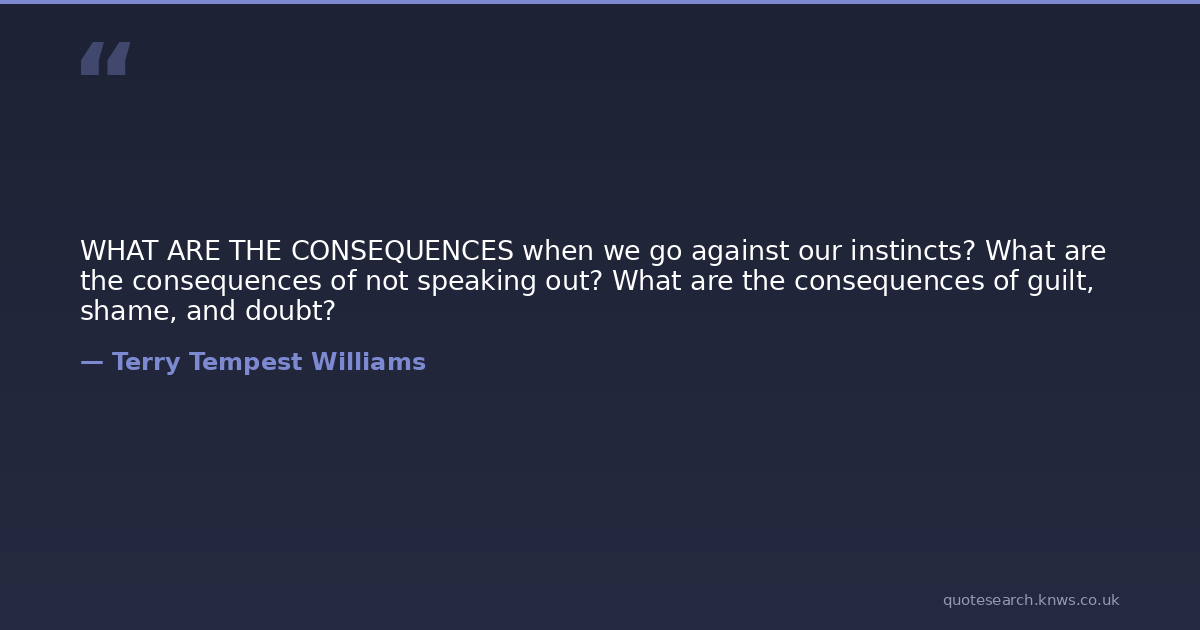 “

WHAT ARE THE CONSEQUENCES when we go against our instincts? What are the consequences of not speaking out? What are the consequences of guilt, shame, and doubt?

— Terry Tempest Williams

quotesearch.knws.co.uk